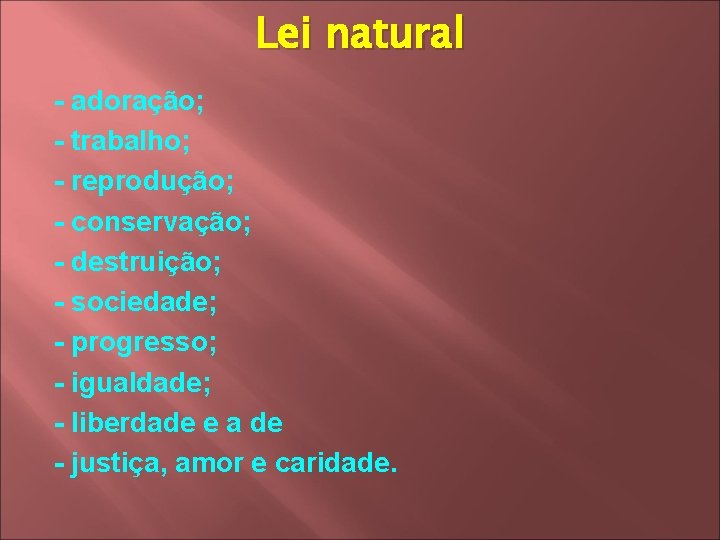 Lei natural

- adoração;
- trabalho;
- reprodução;
- conservação;
- destruição;
- sociedade;
- progresso;
- igualdade;
- liberdade e a de
- justiça, amor e caridade.